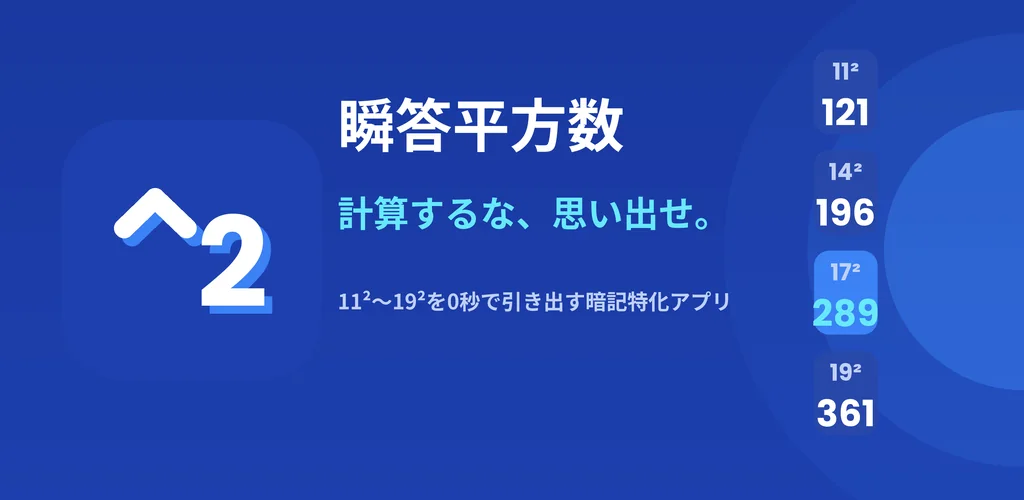 ^2

瞬答平方数

計算するな、思い出せ。

$11^2$〜$19^2$を0秒で引き出す暗記特化アプリ

$11^2$
121

$14^2$
196

$17^2$
289

$19^2$
361